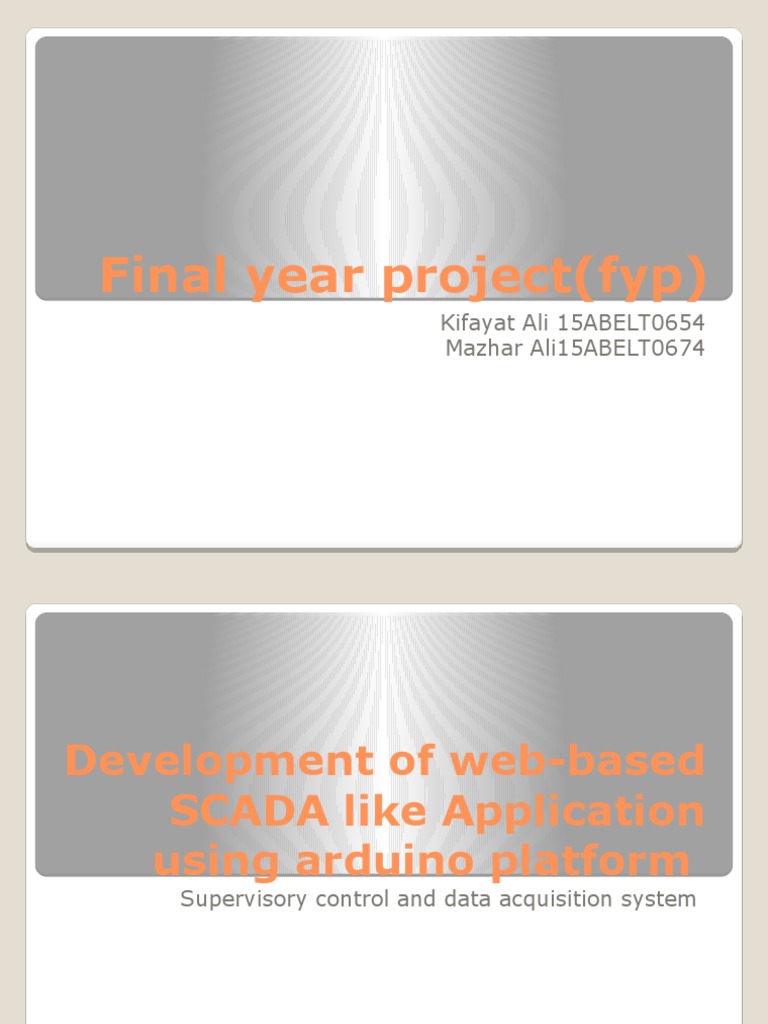 Final year project(fyp)

Kifayat Ali 15ABELT0654
Mazhar Ali15ABELT0674

Development of web-based SCADA like Application using arduino platform

Supervisory control and data acquisition system